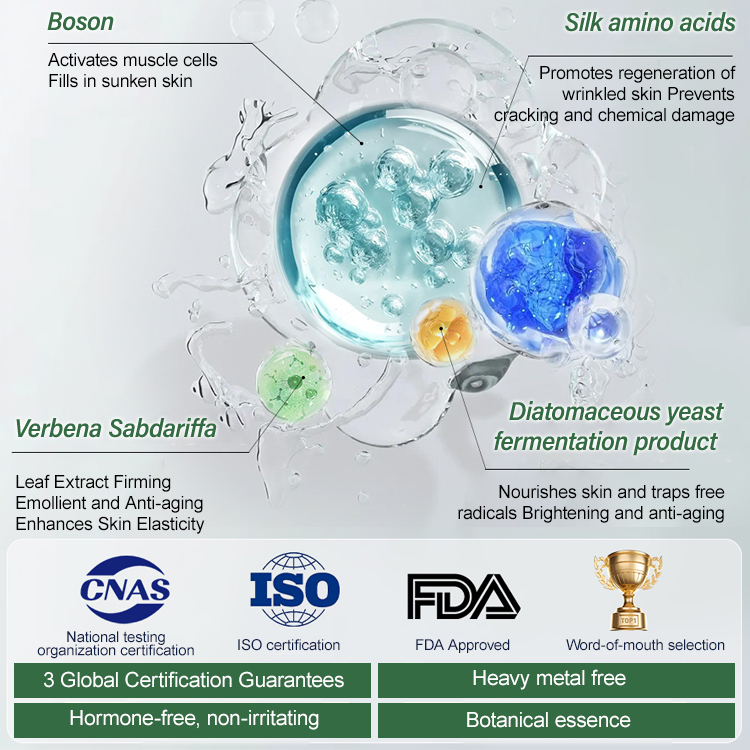 Boson

Activates muscle cells
Fills in sunken skin

Silk amino acids

Promotes regeneration of wrinkled skin Prevents cracking and chemical damage

Verbena Sabdariffa

Leaf Extract Firming Emollient and Anti-aging Enhances Skin Elasticity

Diatomaceous yeast fermentation product

Nourishes skin and traps free radicals Brightening and anti-aging

CNAS
National testing organization certification

ISO
ISO certification

FDA
FDA Approved

TOP1
Word-of-mouth selection

3 Global Certification Guarantees

Heavy metal free

Hormone-free, non-irritating

Botanical essence